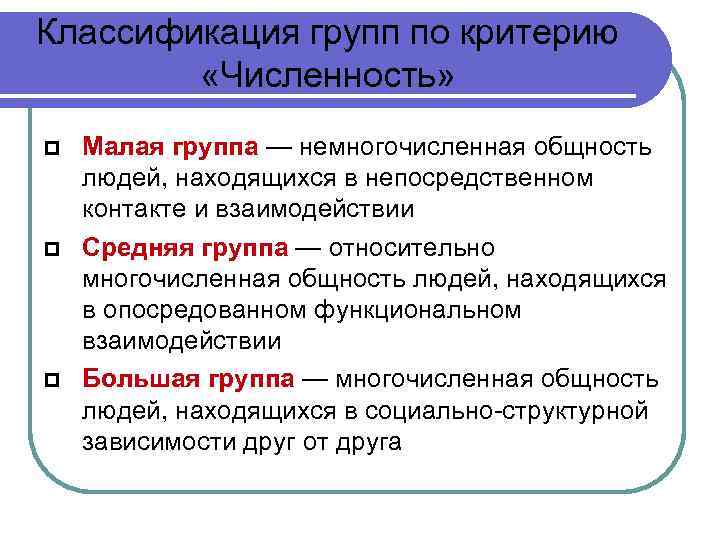 Классификация групп по критерию «Численность»

Малая группа — немногочисленная общность людей, находящихся в непосредственном контакте и взаимодействии

Средняя группа — относительно многочисленная общность людей, находящихся в опосредованном функциональном взаимодействии

Большая группа — многочисленная общность людей, находящихся в социально-структурной зависимости друг от друга